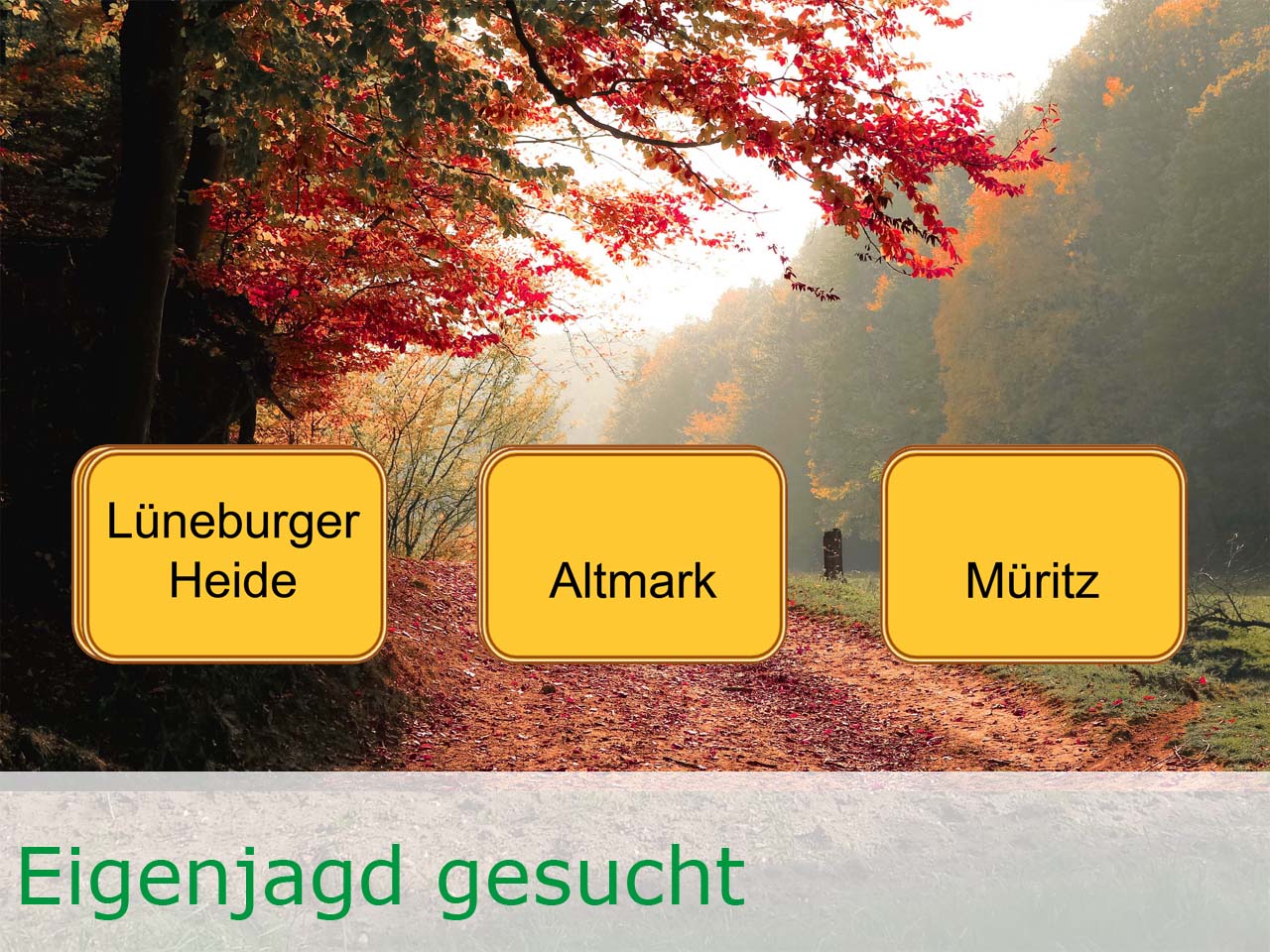 Lüneburger Heide

Altmark

Müritz

Eigenjagd gesucht